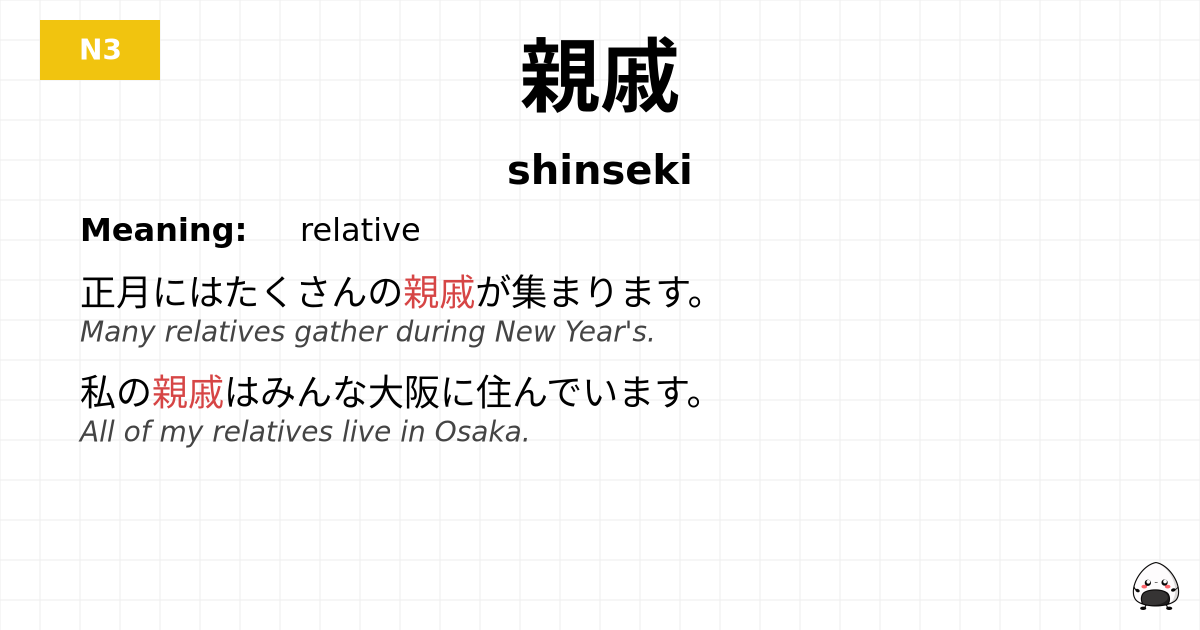 N3

親戚

shinseki

Meaning: relative

正月にはたくさんの親戚が集まります。
Many relatives gather during New Year's.

私の親戚はみんな大阪に住んでいます。
All of my relatives live in Osaka.